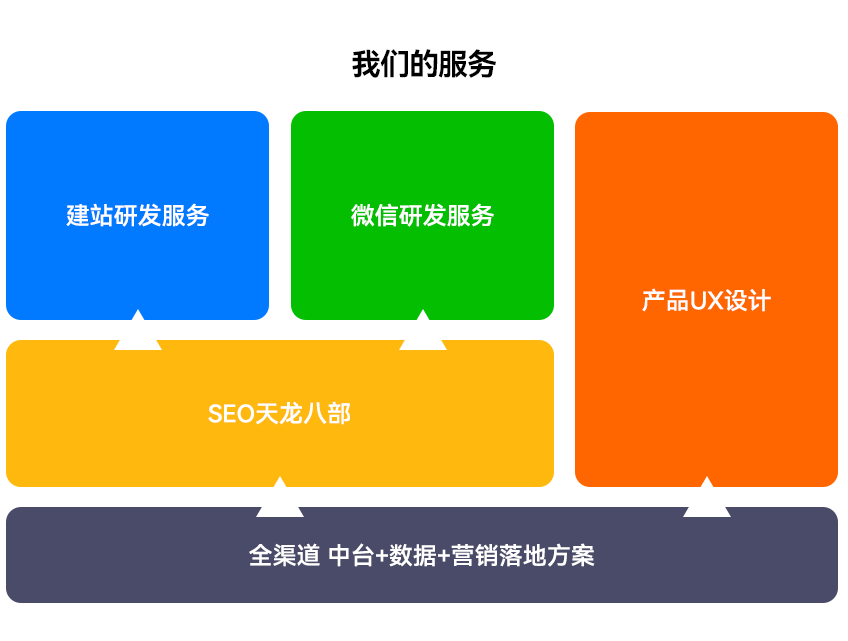 我们的服务

建站研发服务

微信研发服务

产品UX设计

SEO天龙八部

全渠道 中台+数据+营销落地方案